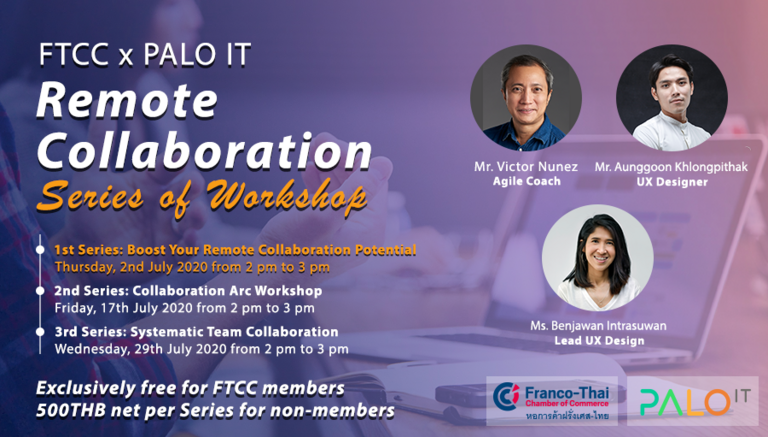 FTCC x PALO IT
Remote Collaboration
Series of Workshop

1st Series: Boost Your Remote Collaboration Potential
Thursday, 2nd July 2020 from 2 pm to 3 pm

2nd Series: Collaboration Arc Workshop
Friday, 17th July 2020 from 2 pm to 3 pm

3rd Series: Systematic Team Collaboration
Wednesday, 29th July 2020 from 2 pm to 3 pm

Exclusively free for FTCC members
500THB net per Series for non-members

Mr. Victor Nunez
Agile Coach

Mr. Aunggoon Khlongpithak
UX Designer

Ms. Benjawan Intrasuwan
Lead UX Design

Franco-Thai Chamber of Commerce
หอการค้าฝรั่งเศส-ไทย

PALO IT